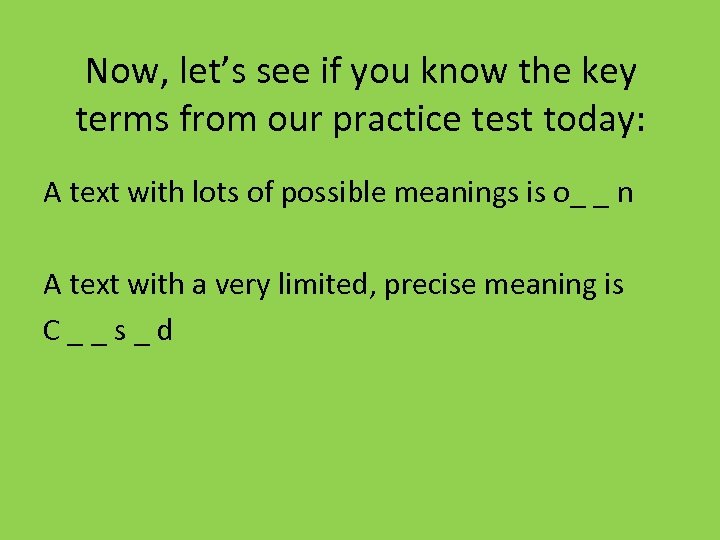 Now, let's see if you know the key terms from our practice test today:

A text with lots of possible meanings is o_ _ n

A text with a very limited, precise meaning is C _ _ s _ d